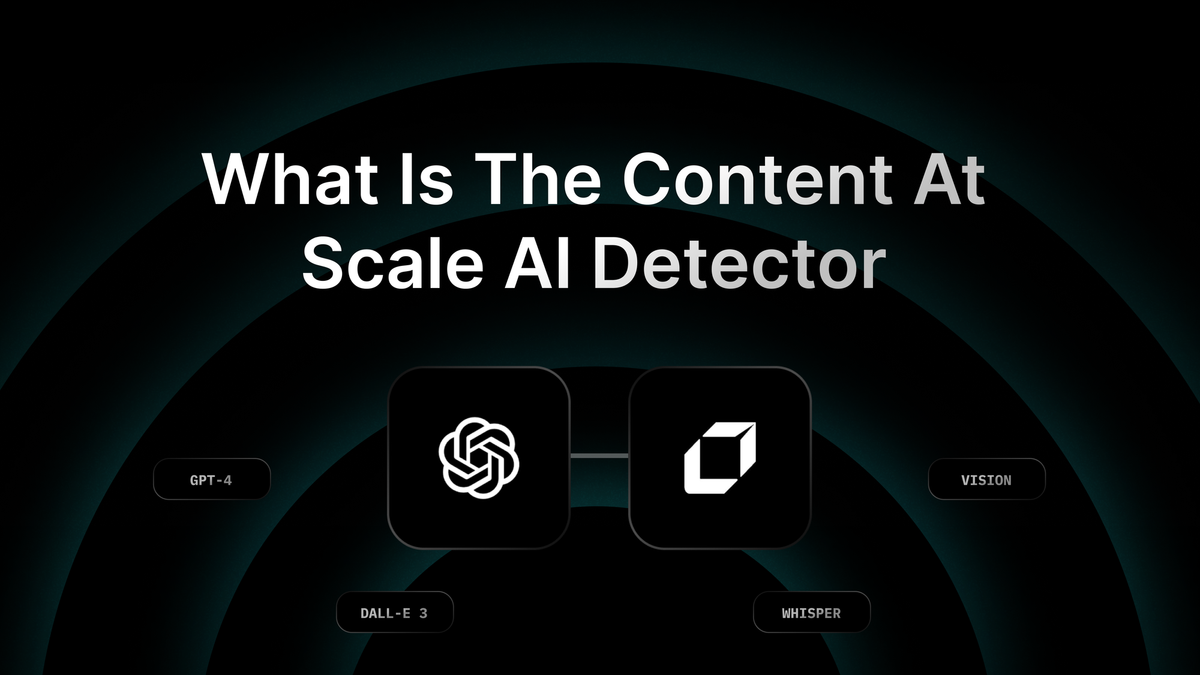 What Is The Content At Scale AI Detector

GPT-4

VISION

DALL-E 3

WHISPER